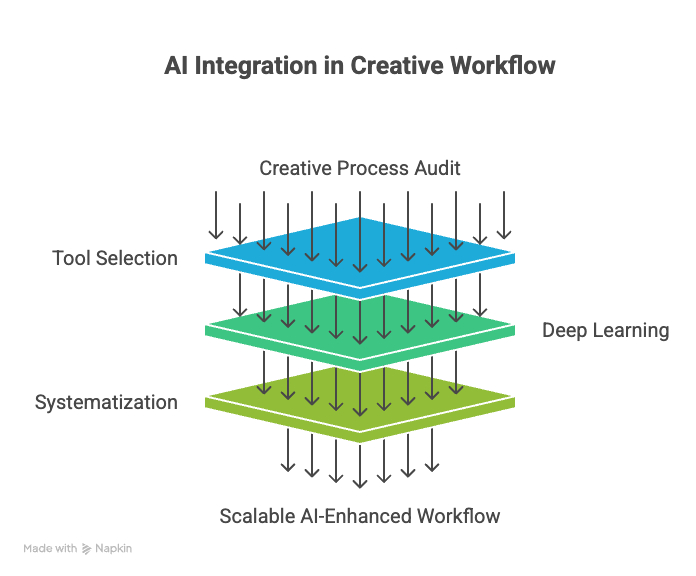 AI Integration in Creative Workflow

Creative Process Audit

Tool Selection

Deep Learning

Systematization

Scalable AI-Enhanced Workflow

Made with Napkin